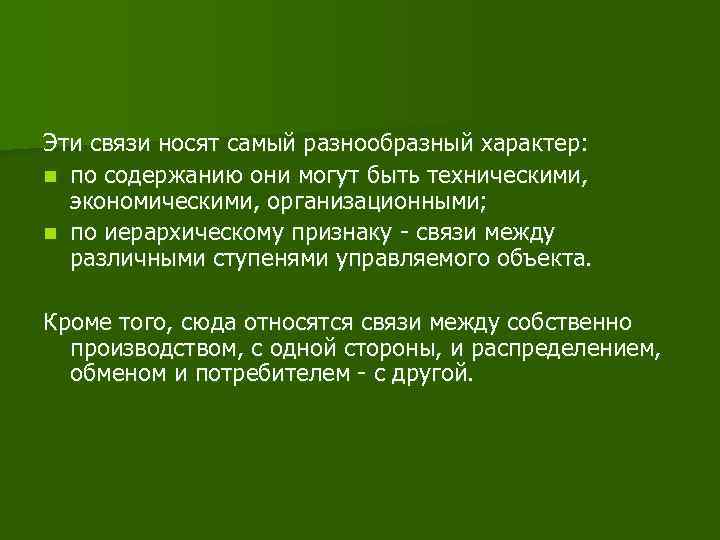 Эти связи носят самый разнообразный характер:

- по содержанию они могут быть техническими, экономическими, организационными;
- по иерархическому признаку - связи между различными ступенями управляемого объекта.

Кроме того, сюда относятся связи между собственно производством, с одной стороны, и распределением, обменом и потребителем - с другой.